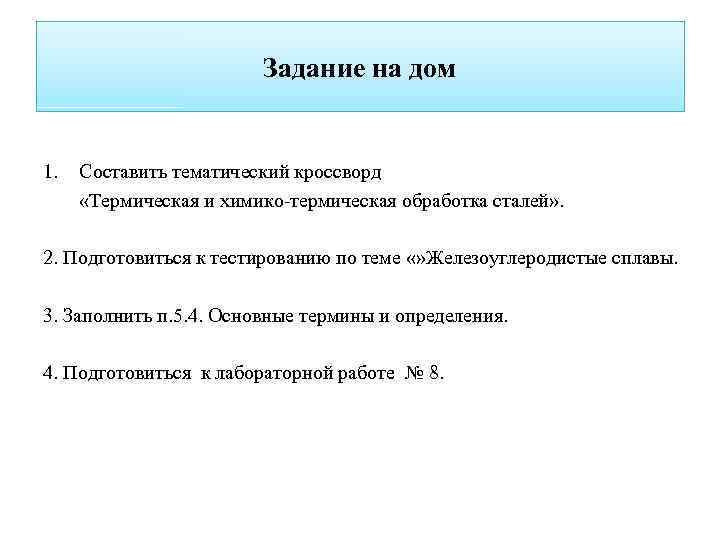 Задание на дом

1. Составить тематический кроссворд «Термическая и химико-термическая обработка сталей».

2. Подготовиться к тестированию по теме «»Железоуглеродистые сплавы.

3. Заполнить п.5.4. Основные термины и определения.

4. Подготовиться к лабораторной работе № 8.